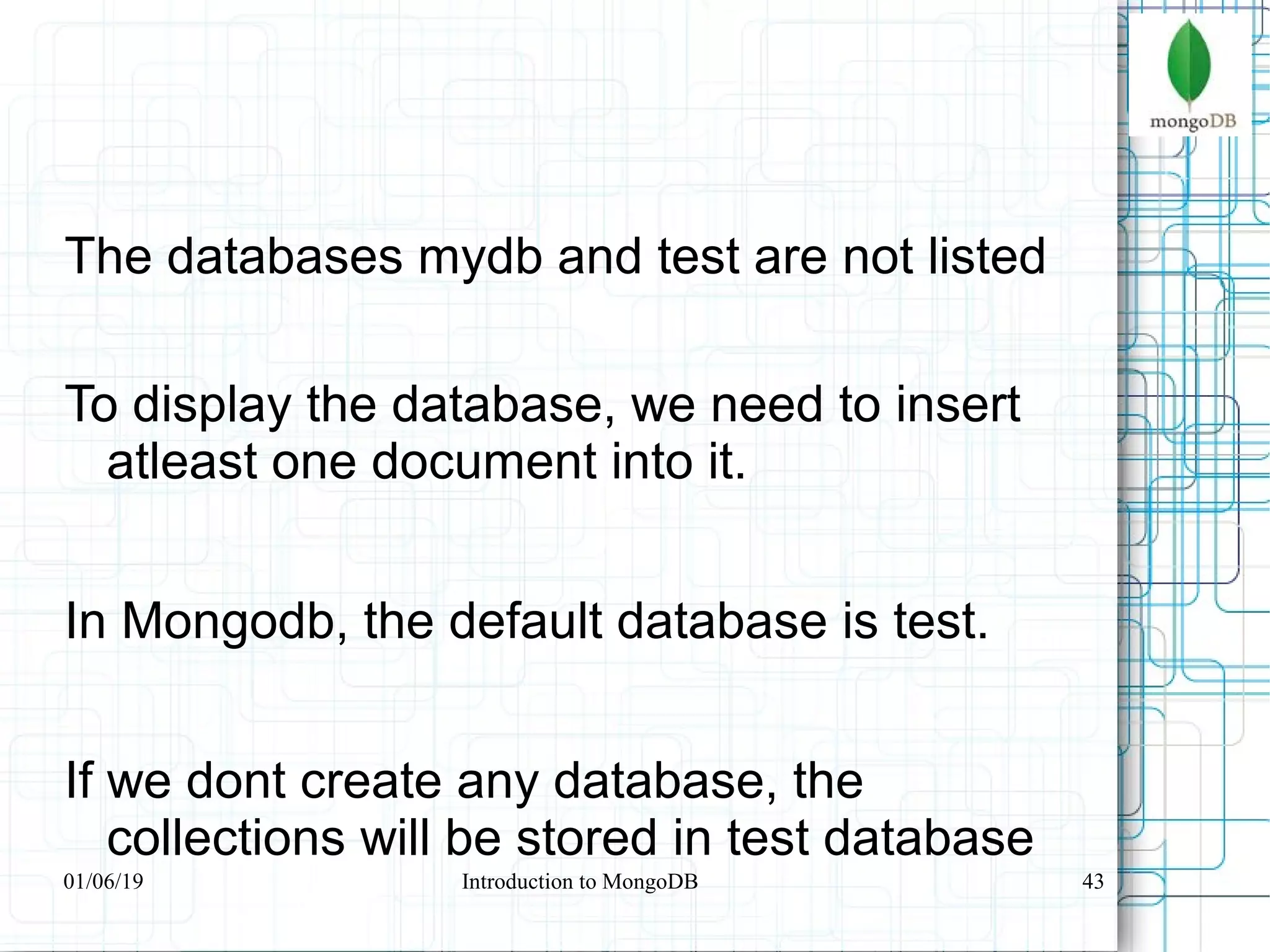 mongoDB

The databases mydb and test are not listed

To display the database, we need to insert atleast one document into it.

In Mongodb, the default database is test.

If we dont create any database, the collections will be stored in test database

01/06/19 Introduction to MongoDB 43